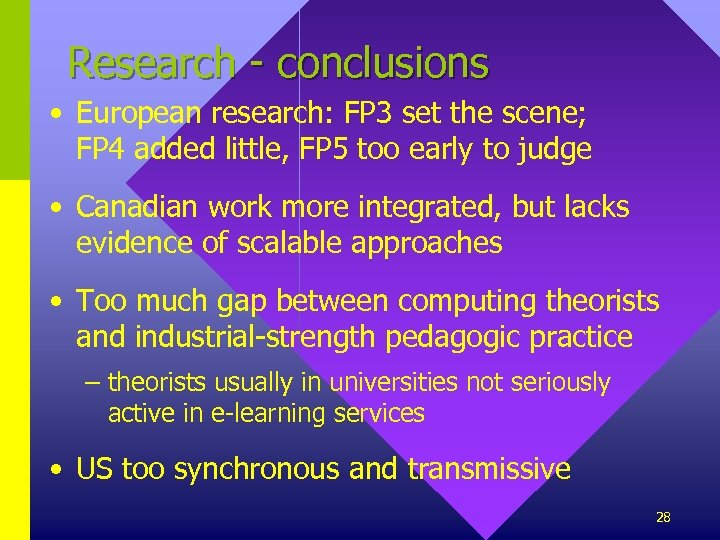 Research - conclusions

• European research: FP3 set the scene; FP4 added little, FP5 too early to judge

• Canadian work more integrated, but lacks evidence of scalable approaches

• Too much gap between computing theorists and industrial-strength pedagogic practice

– theorists usually in universities not seriously active in e-learning services

• US too synchronous and transmissive

28